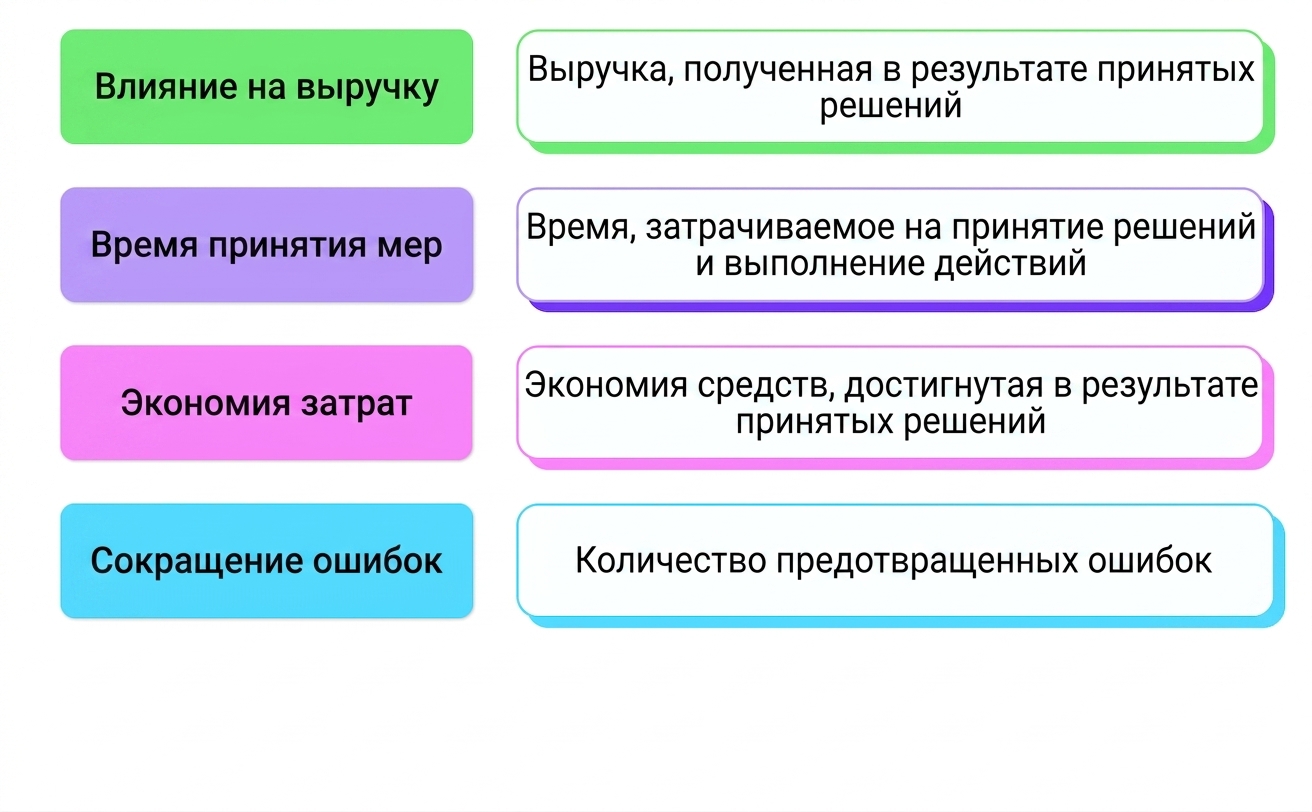 Влияние на выручку

Выручка, полученная в результате принятых решений

Время принятия мер

Время, затрачиваемое на принятие решений и выполнение действий

Экономия затрат

Экономия средств, достигнутая в результате принятых решений

Сокращение ошибок

Количество предотвращенных ошибок